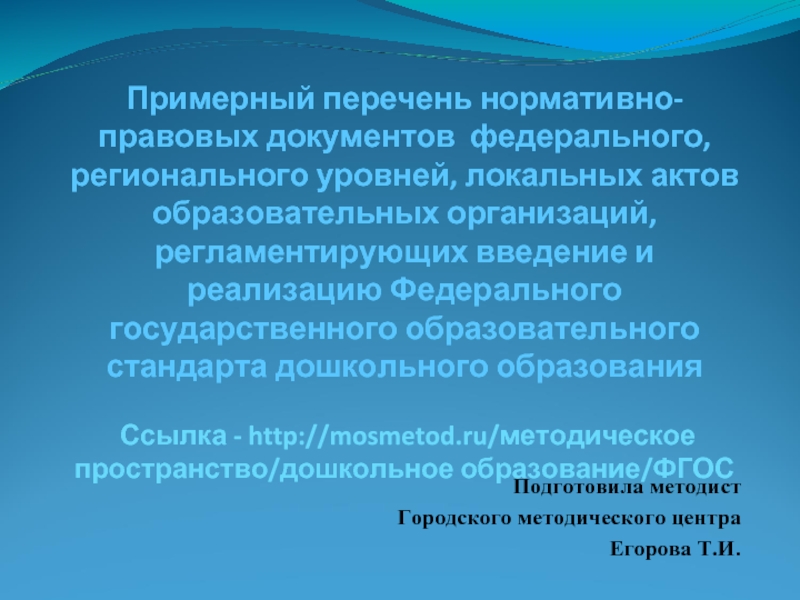 Примерный перечень нормативно-правовых документов федерального, регионального уровней, локальных актов образовательных организаций, регламентирующих введение и реализацию Федерального государственного образовательного стандарта дошкольного образования

Ссылка - http://mosmetod.ru/методическое пространство/дошкольное образование/ФГОС

Подготовила методист
Городского методического центра
Егорова Т.И.